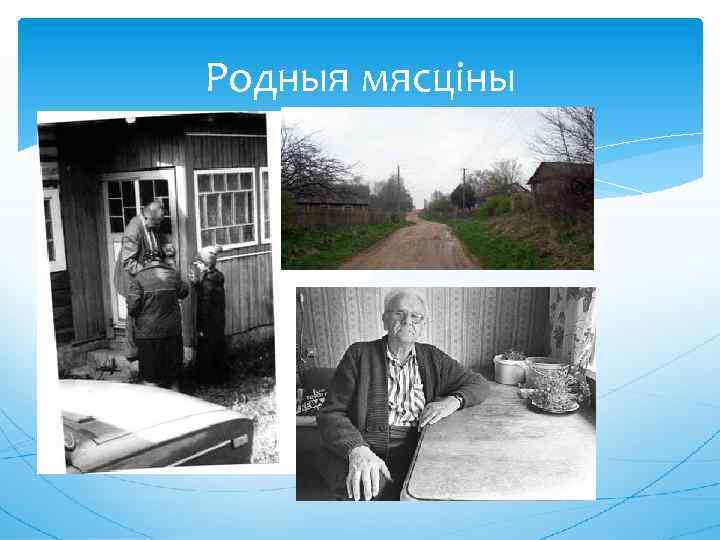 Родныя мясціны